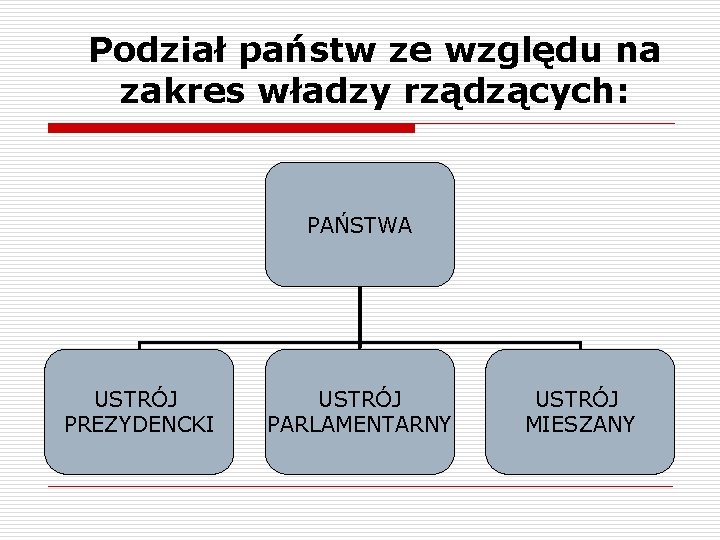 Podział państw ze względu na zakres władzy rządzących:

PAŃSTWA

USTRÓJ PREZYDENCKI

USTRÓJ PARLAMENTARNY

USTRÓJ MIESZANY